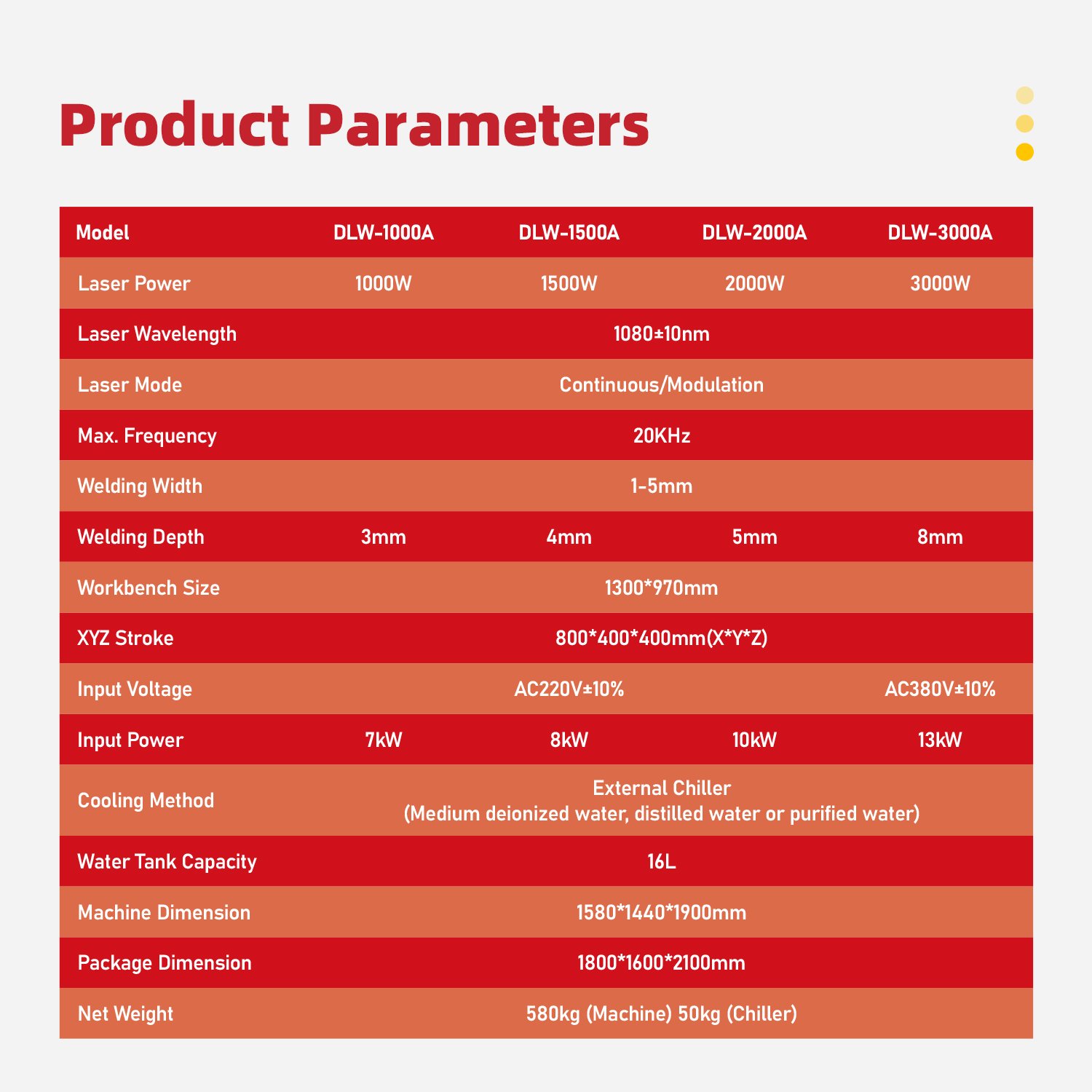 Product Parameters

| Model | DLW-1000A | DLW-1500A | DLW-2000A | DLW-3000A |
|---|---|---|---|---|
| Laser Power | 1000W | 1500W | 2000W | 3000W |
| Laser Wavelength | 1080±10nm | | | |
| Laser Mode | Continuous/Modulation | | | |
| Max. Frequency | 20KHz | | | |
| Welding Width | 1-5mm | | | |
| Welding Depth | 3mm | 4mm | 5mm | 8mm |
| Workbench Size | 1300*970mm | | | |
| XYZ Stroke | 800*400*400mm(X*Y*Z) | | | |
| Input Voltage | AC220V±10% | | | AC380V±10% |
| Input Power | 7kW | 8kW | 10kW | 13kW |
| Cooling Method | External Chiller (Medium deionized water, distilled water or purified water) | | | |
| Water Tank Capacity | 16L | | | |
| Machine Dimension | 1580*1440*1900mm | | | |
| Package Dimension | 1800*1600*2100mm | | | |
| Net Weight | 580kg (Machine) 50kg (Chiller) | | | |